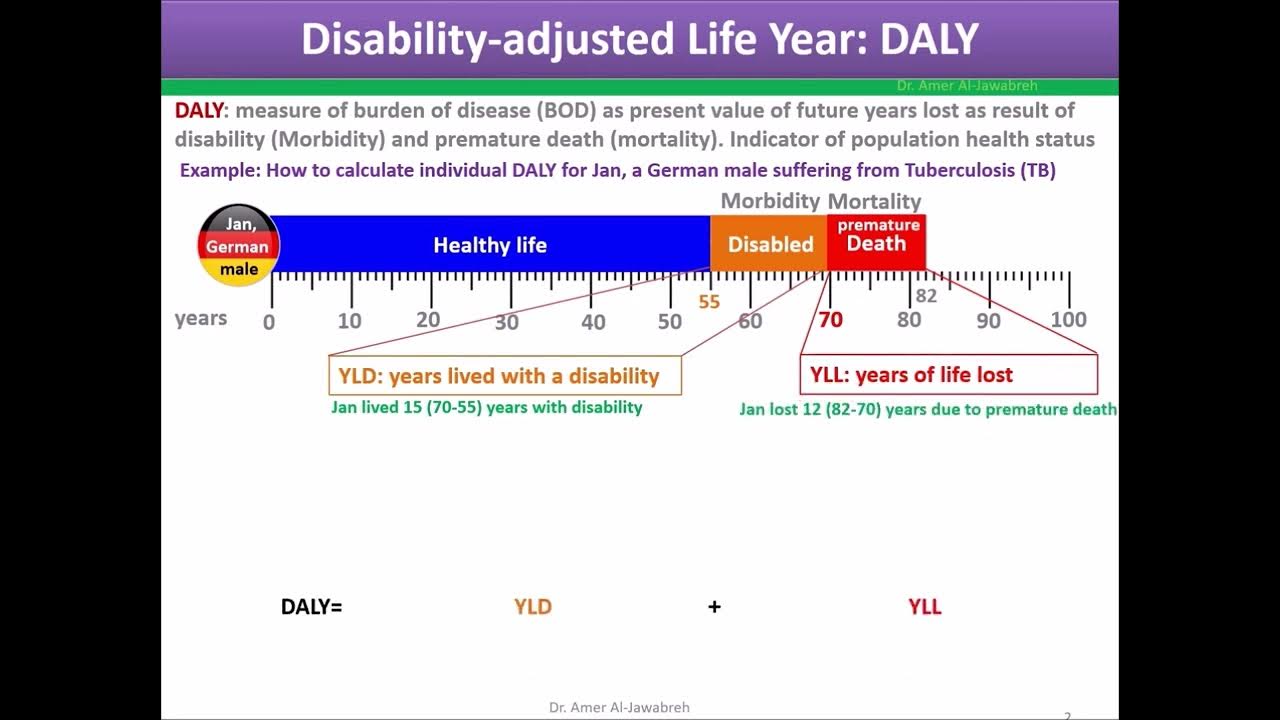 Disability-adjusted Life Year: DALY

Dr. Amer Al-Jawabreh

DALY: measure of burden of disease (BOD) as present value of future years lost as result of disability (Morbidity) and premature death (mortality). Indicator of population health status

Example: How to calculate individual DALY for Jan, a German male suffering from Tuberculosis (TB)

Morbidity Mortality

Jan, German male

Healthy life

Disabled

premature Death

years 0 10 20 30 40 50 55 60 70 80 82 90 100

YLD: years lived with a disability

Jan lived 15 (70-55) years with disability

YLL: years of life lost

Jan lost 12 (82-70) years due to premature death

DALY= YLD + YLL

Dr. Amer Al-Jawabreh

2